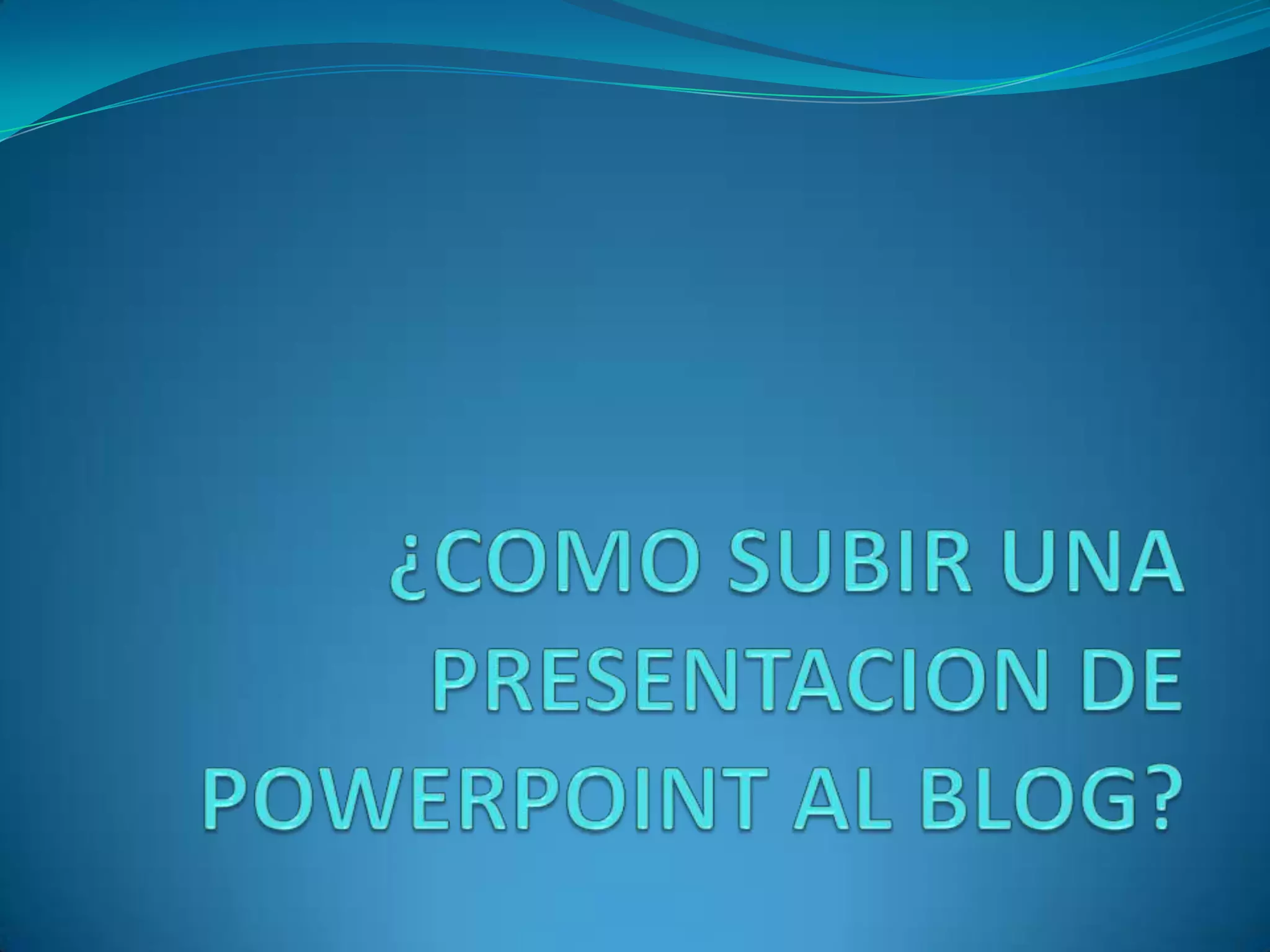 ¿COMO SUBIR UNA PRESENTACION DE POWERPOINT AL BLOG?